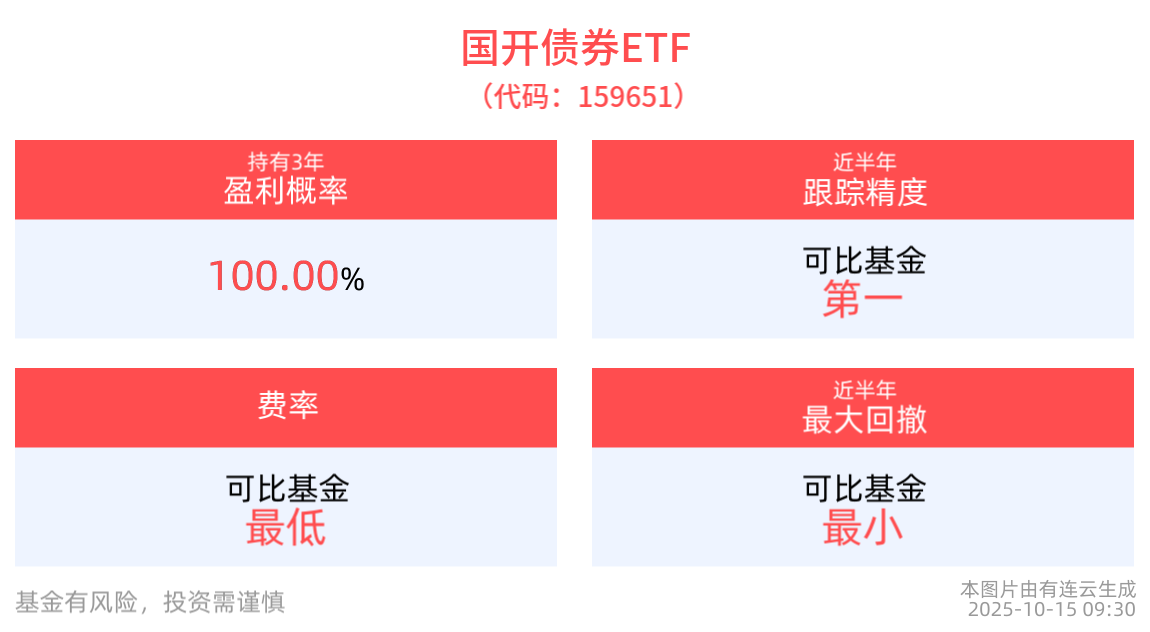 国开债券ETF
（代码：159651）

持有3年
盈利概率

100.00%

近半年
跟踪精度

可比基金
第一

费率

可比基金
最低

近半年
最大回撤

可比基金
最小

基金有风险，投资需谨慎

本图片由有连云生成
2025-10-15 09:30